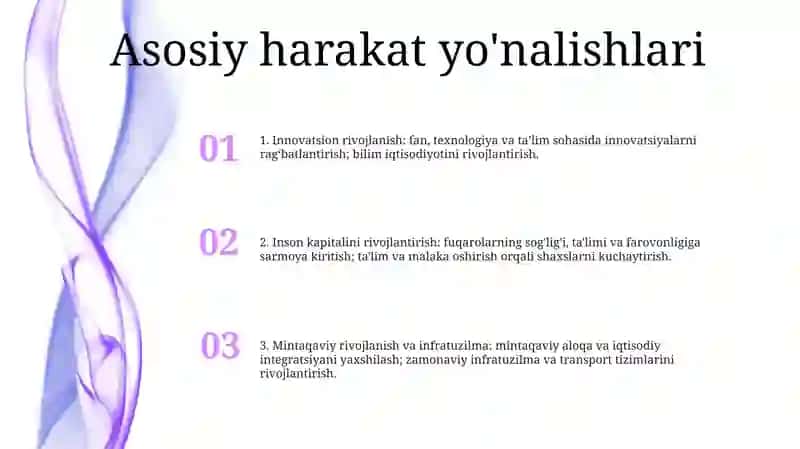 Asosiy harakat yo'nalishlari

01

1. Innovatsion rivojlanish: fan, texnologiya va ta'lim sohasida innovatsiyalarni rag'batlantirish; bilim iqtisodiyotini rivojlantirish.

02

2. Inson kapitalini rivojlantirish: fuqarolarning sog'lig'i, ta'limi va farovonligiga sarmoya kiritish; ta'lim va malaka oshirish orqali shaxslarni kuchaytirish.

03

3. Mintaqaviy rivojlanish va infratuzilma: mintaqaviy aloqa va iqtisodiy integratsiyani yaxshilash; zamonaviy infratuzilma va transport tizimlarini rivojlantirish.